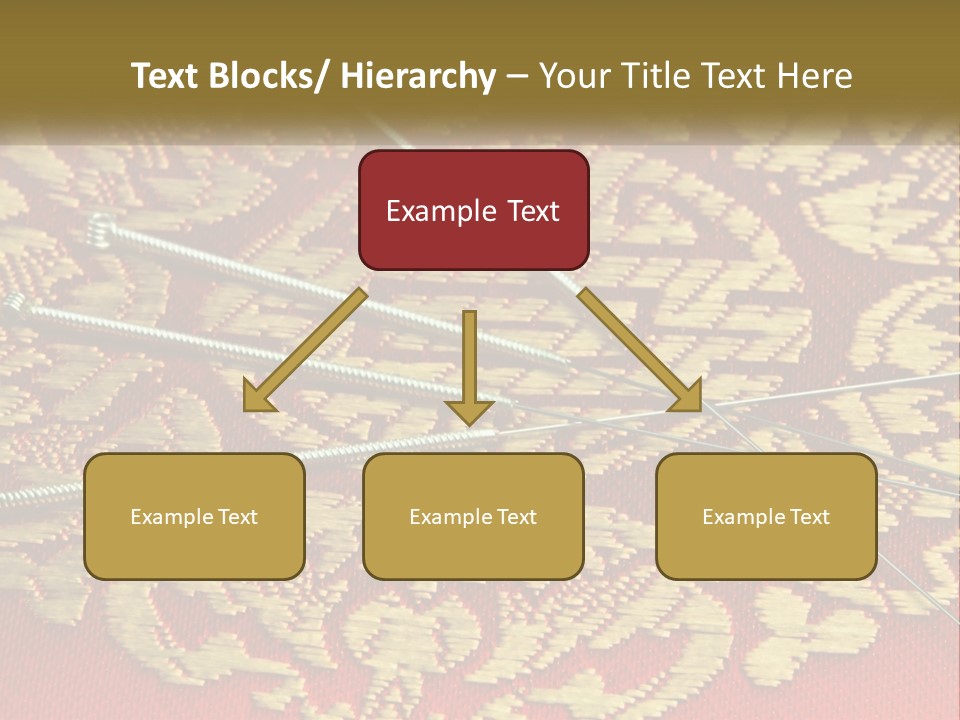 Text Blocks/ Hierarchy – Your Title Text Here

Example Text

Example Text

Example Text

Example Text